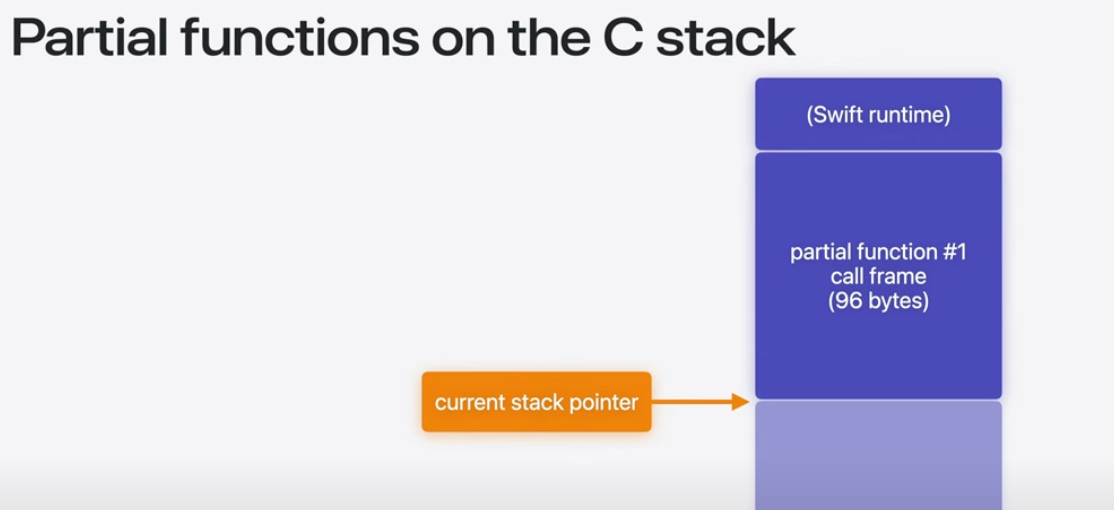 Partial functions on the C stack

(Swift runtime)

partial function #1
call frame
(96 bytes)

current stack pointer